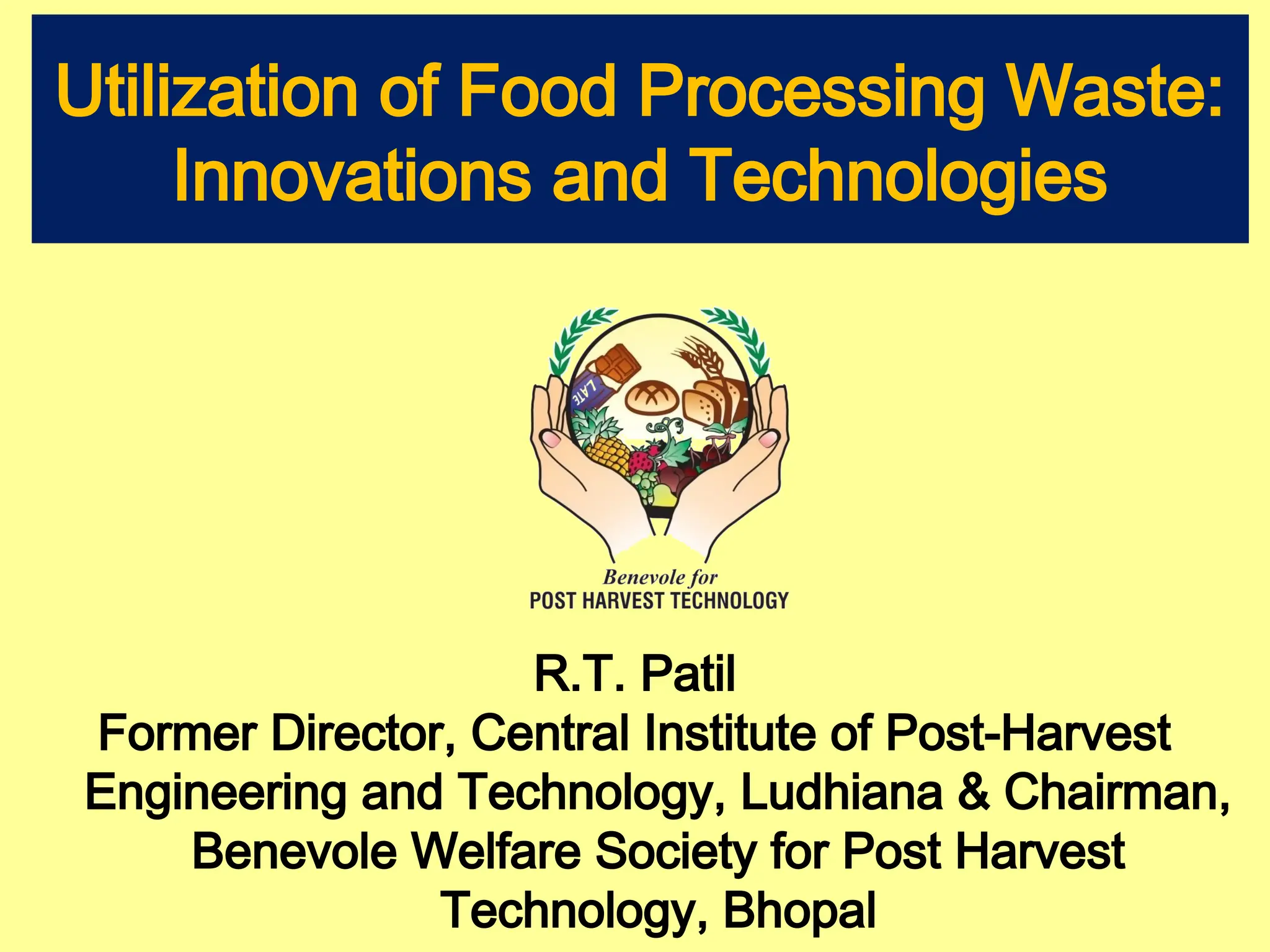 Utilization of Food Processing Waste: Innovations and Technologies

LATE

Benevole for
POST HARVEST TECHNOLOGY

R.T. Patil
Former Director, Central Institute of Post-Harvest Engineering and Technology, Ludhiana & Chairman, Benevole Welfare Society for Post Harvest Technology, Bhopal